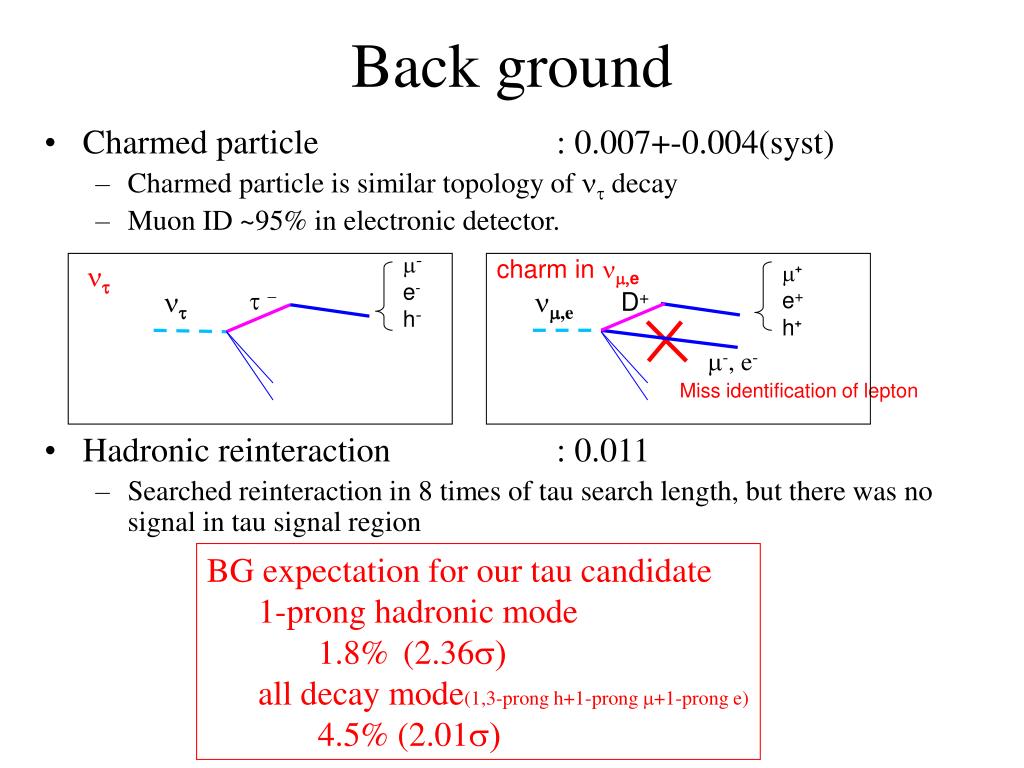 Back ground

• Charmed particle : 0.007+-0.004(syst)
– Charmed particle is similar topology of $\nu_\tau$ decay
– Muon ID ~95% in electronic detector.

$\nu_\tau$
$\nu_\tau$
$\tau^-$
$\mu^-$
$e^-$
$h^-$

charm in $\nu_{\mu,e}$
$\nu_{\mu,e}$
$D^+$
$\mu^+$
$e^+$
$h^+$
$\mu^-$, $e^-$
Miss identification of lepton

• Hadronic reinteraction : 0.011
– Searched reinteraction in 8 times of tau search length, but there was no signal in tau signal region

BG expectation for our tau candidate
1-prong hadronic mode
1.8% (2.36$\sigma$)
all decay mode(1,3-prong h+1-prong $\mu$+1-prong e)
4.5% (2.01$\sigma$)